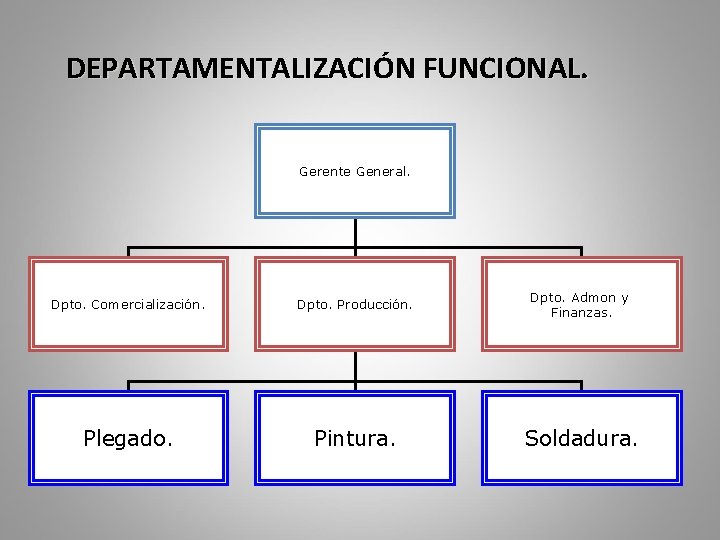 DEPARTAMENTALIZACIÓN FUNCIONAL.

Gerente General.

Dpto. Comercialización.

Dpto. Producción.

Dpto. Admon y Finanzas.

Plegado.

Pintura.

Soldadura.